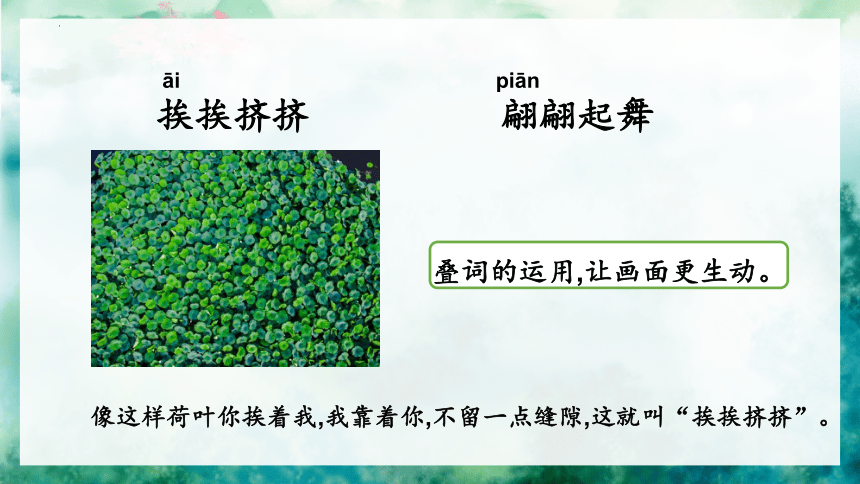 āi
挨挨挤挤

piān
翩翩起舞

叠词的运用,让画面更生动。

像这样荷叶你挨着我,我靠着你,不留一点缝隙,这就叫“挨挨挤挤”。